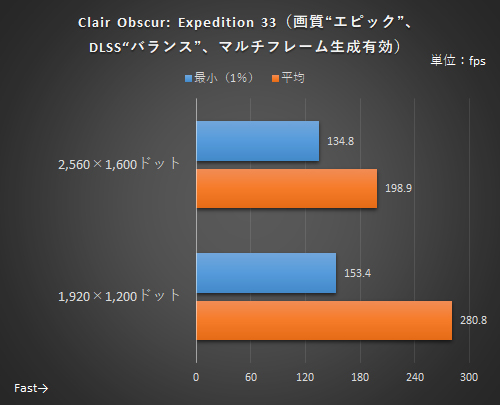 Clair Obscur: Expedition 33（画質“エピック”、DLSS“バランス”、マルチフレーム生成有効）

単位：fps

最小（1%） 平均

2,560×1,600ドット

134.8

198.9

1,920×1,200ドット

153.4

280.8

0 60 120 180 240 300

Fast→